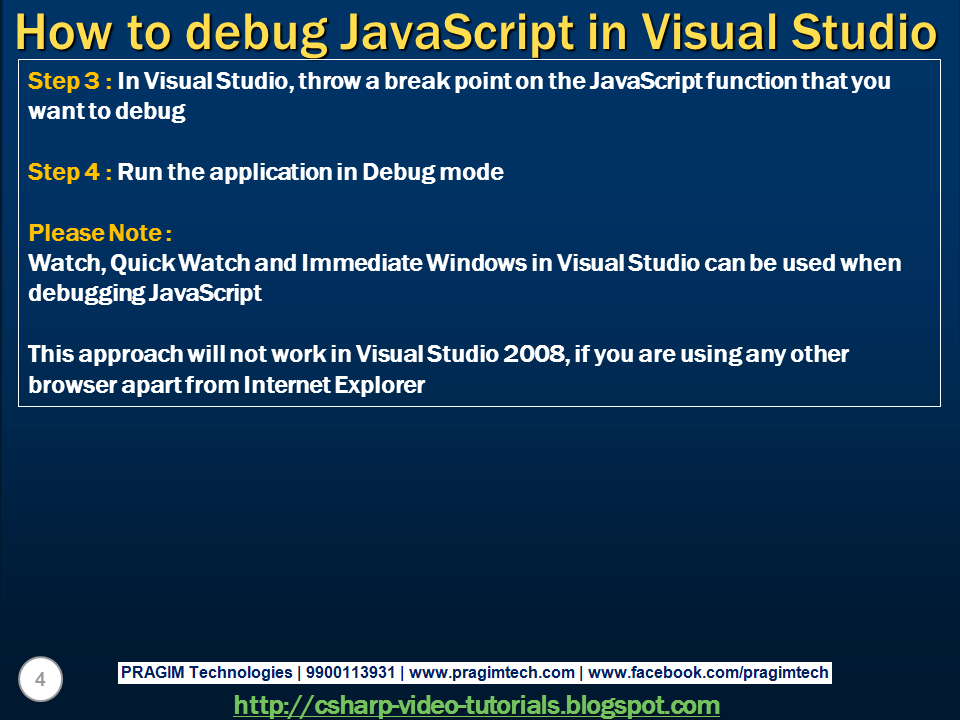 How to debug JavaScript in Visual Studio

Step 3 : In Visual Studio, throw a break point on the JavaScript function that you want to debug

Step 4 : Run the application in Debug mode

Please Note :
Watch, Quick Watch and Immediate Windows in Visual Studio can be used when debugging JavaScript

This approach will not work in Visual Studio 2008, if you are using any other browser apart from Internet Explorer

4

PRAGIM Technologies | 9900113931 | www.pragimtech.com | www.facebook.com/pragimtech

http://csharp-video-tutorials.blogspot.com